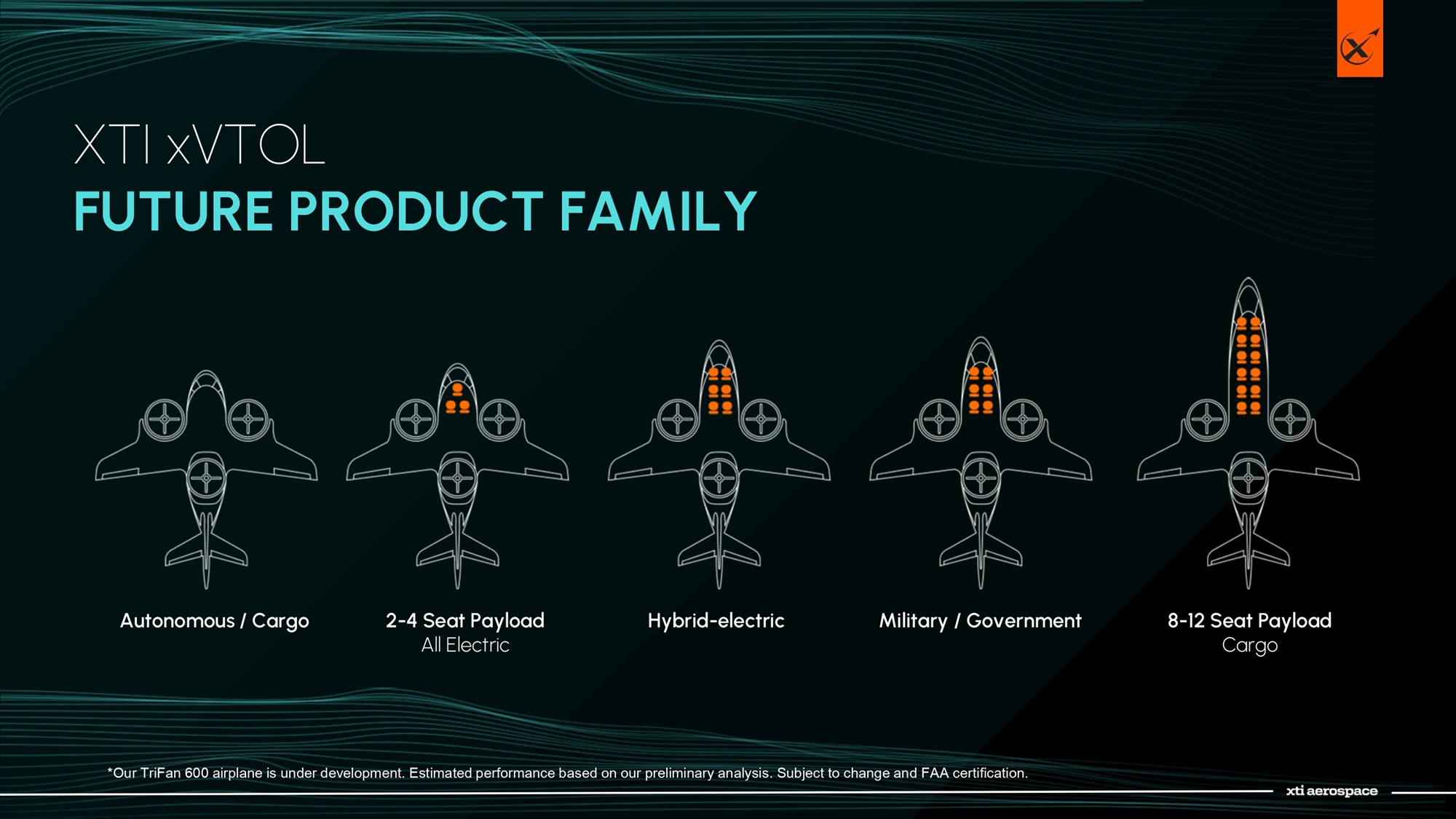 XTI xVTOL
FUTURE PRODUCT FAMILY

Autonomous / Cargo

2-4 Seat Payload
All Electric

Hybrid-electric

Military / Government

8-12 Seat Payload
Cargo

*Our TriFan 600 airplane is under development. Estimated performance based on our preliminary analysis. Subject to change and FAA certification.

xti aerospace